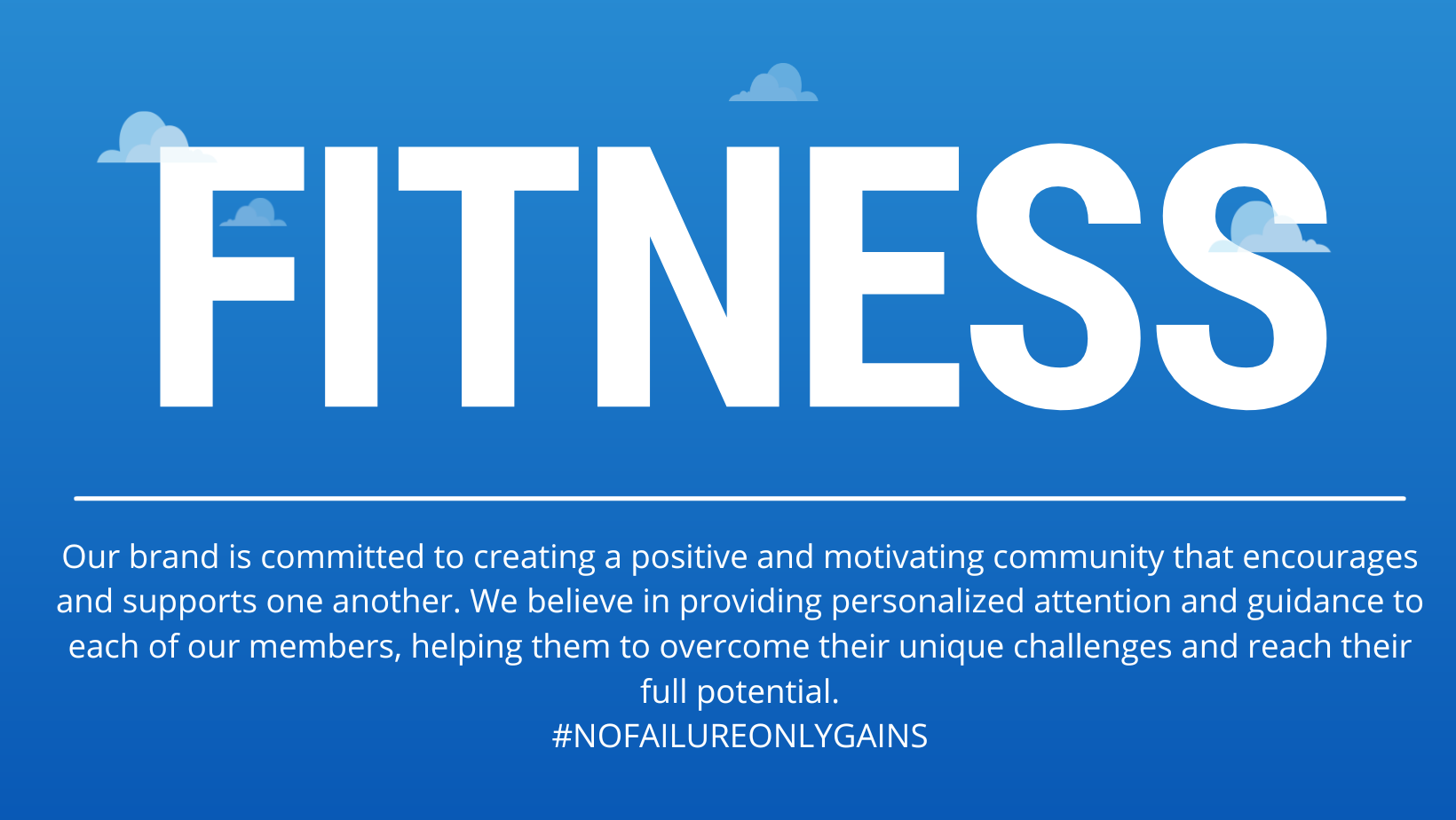 FITNESS

Our brand is committed to creating a positive and motivating community that encourages and supports one another. We believe in providing personalized attention and guidance to each of our members, helping them to overcome their unique challenges and reach their full potential.
#NOFAILUREONLYGAINS